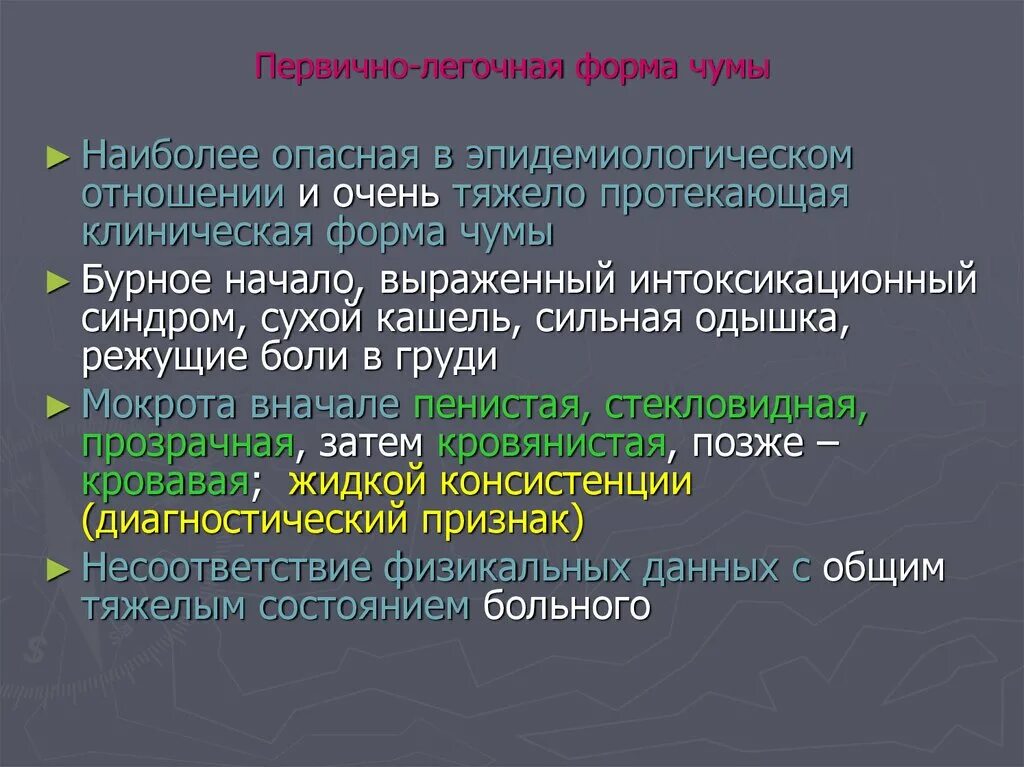 Первично-легочная форма чумы

► Наиболее опасная в эпидемиологическом отношении и очень тяжело протекающая клиническая форма чумы

► Бурное начало, выраженный интоксикационный синдром, сухой кашель, сильная одышка, режущие боли в груди

► Мокрота вначале пенистая, стекловидная, прозрачная, затем кровянистая, позже – кровавая; жидкой консистенции (диагностический признак)

► Несоответствие физикальных данных с общим тяжелым состоянием больного